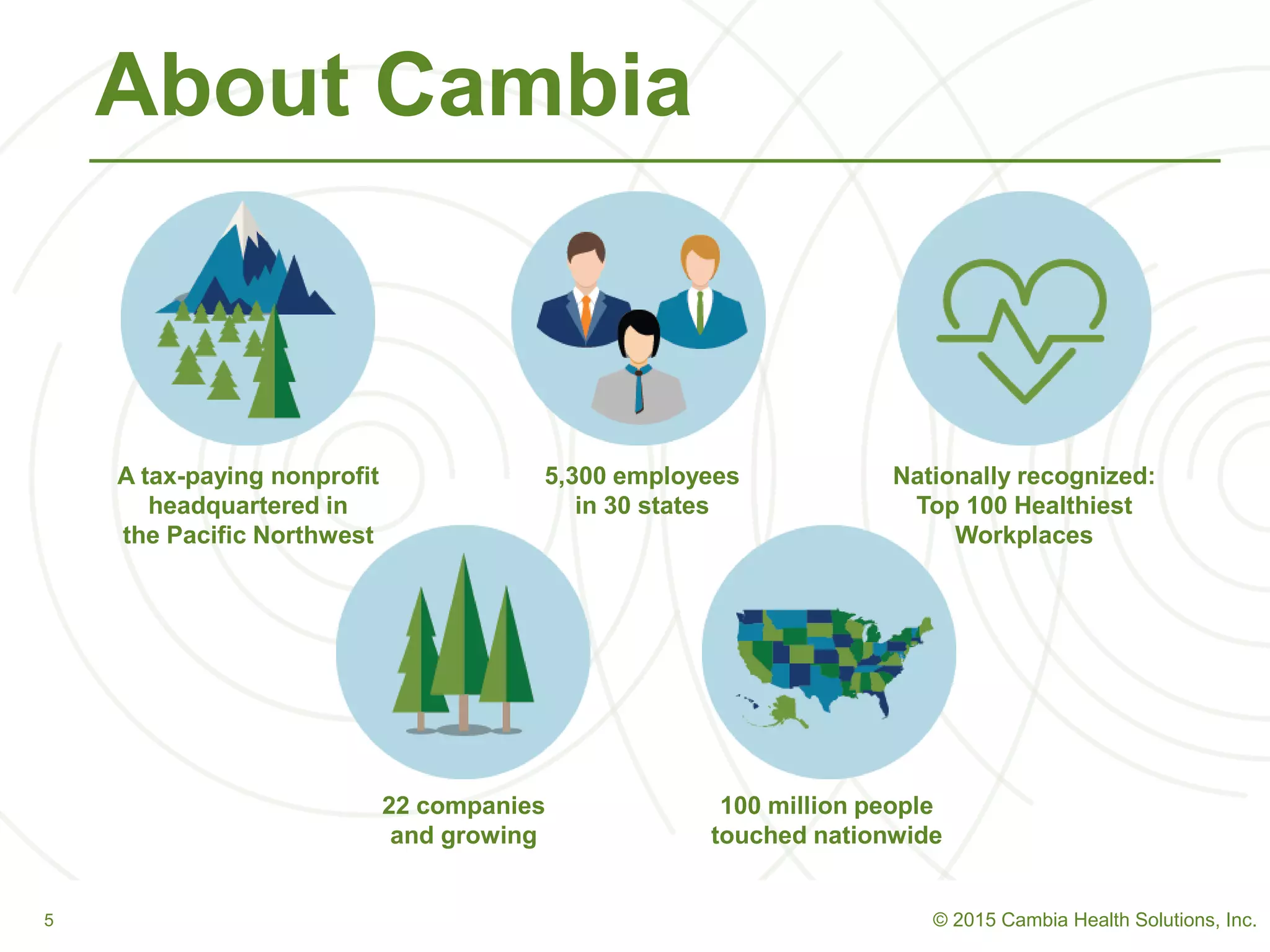 About Cambia

A tax-paying nonprofit headquartered in the Pacific Northwest

5,300 employees in 30 states

Nationally recognized: Top 100 Healthiest Workplaces

22 companies and growing

100 million people touched nationwide

5

© 2015 Cambia Health Solutions, Inc.